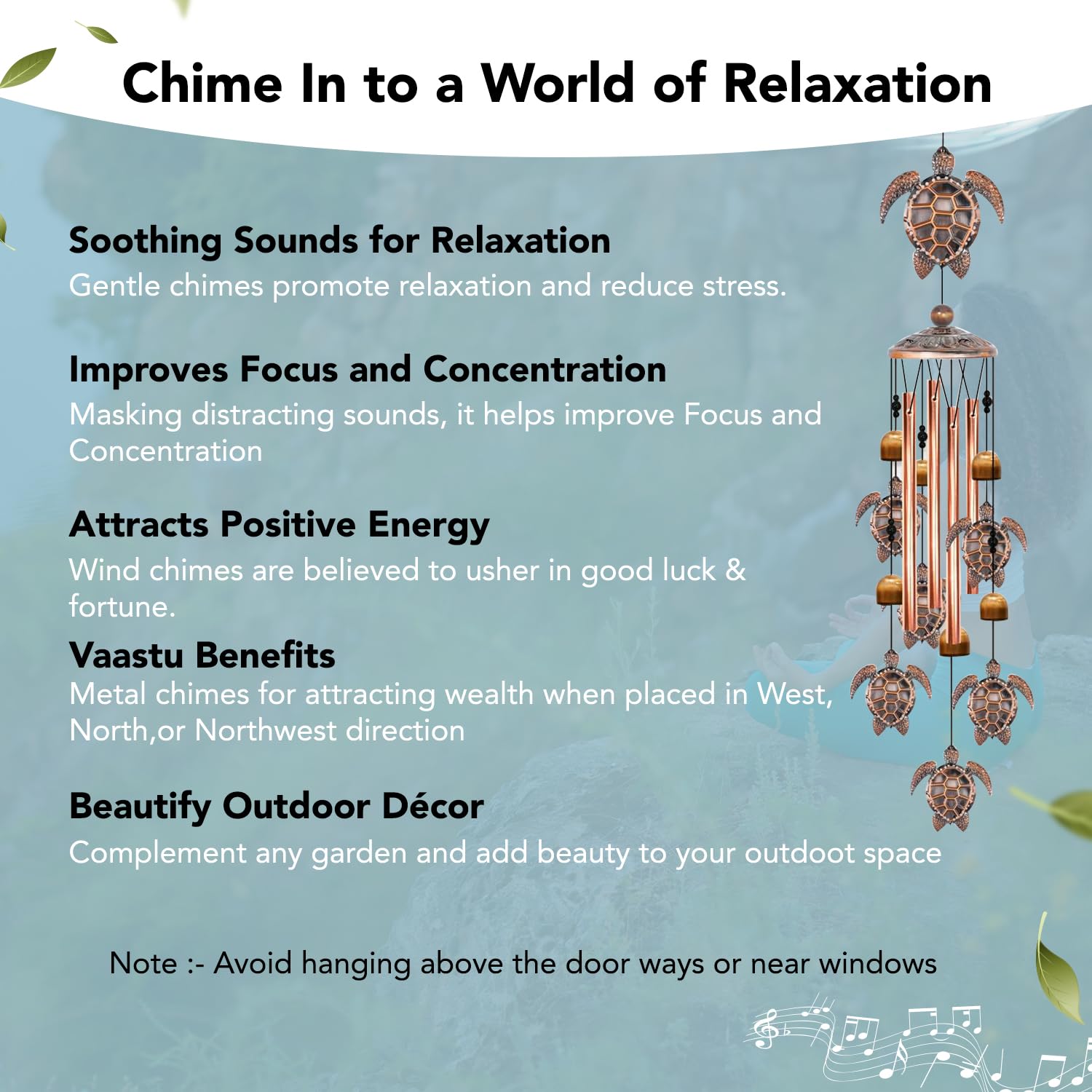 Chime In to a World of Relaxation

Soothing Sounds for Relaxation
Gentle chimes promote relaxation and reduce stress.

Improves Focus and Concentration
Masking distracting sounds, it helps improve Focus and Concentration

Attracts Positive Energy
Wind chimes are believed to usher in good luck & fortune.

Vaastu Benefits
Metal chimes for attracting wealth when placed in West, North,or Northwest direction

Beautify Outdoor Décor
Complement any garden and add beauty to your outdoot space

Note :- Avoid hanging above the door ways or near windows